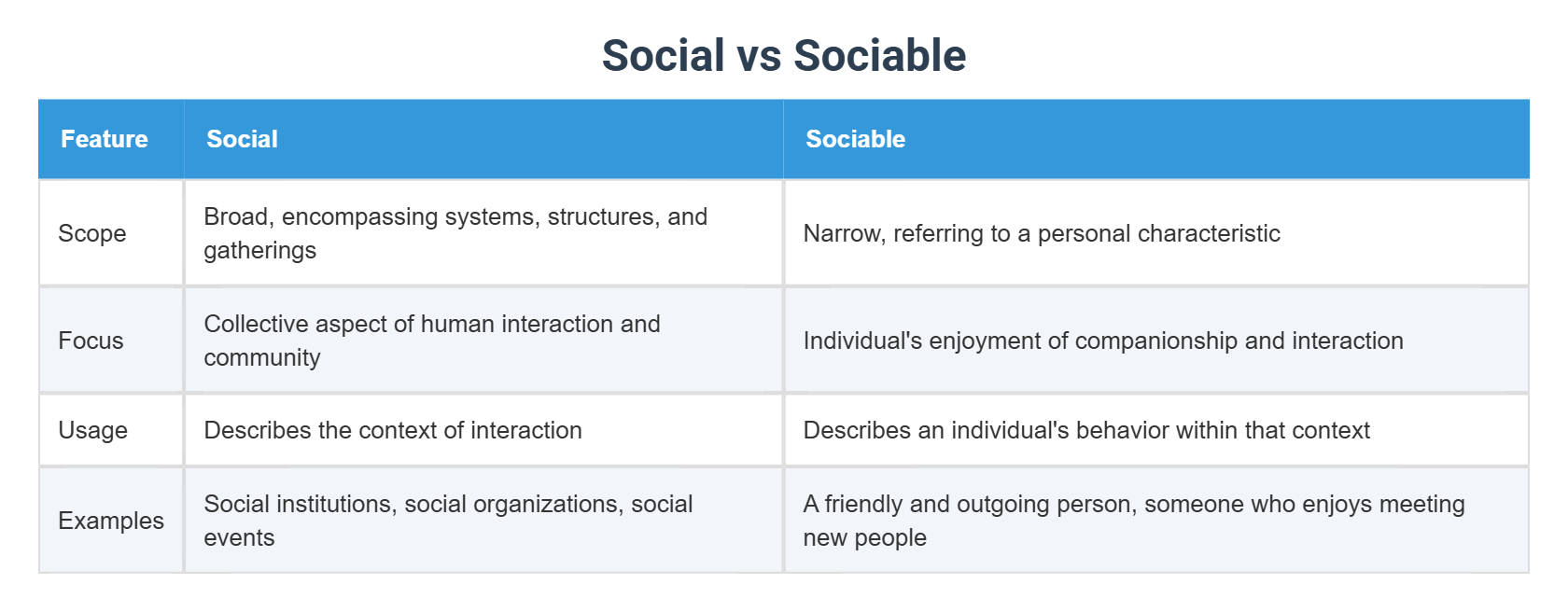 Social vs Sociable

| Feature | Social | Sociable |
|---|---|---|
| Scope | Broad, encompassing systems, structures, and gatherings | Narrow, referring to a personal characteristic |
| Focus | Collective aspect of human interaction and community | Individual's enjoyment of companionship and interaction |
| Usage | Describes the context of interaction | Describes an individual's behavior within that context |
| Examples | Social institutions, social organizations, social events | A friendly and outgoing person, someone who enjoys meeting new people |